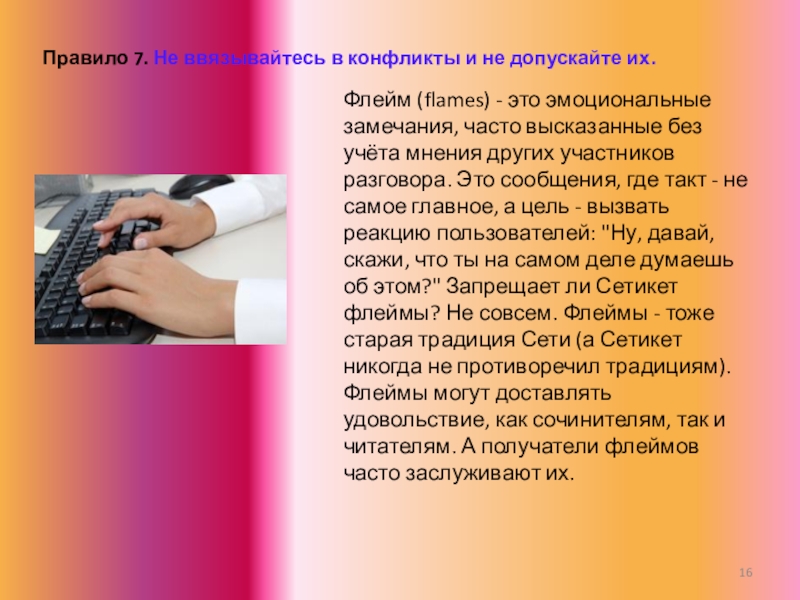 Правило 7. Не ввязывайтесь в конфликты и не допускайте их.

Флейм (flames) - это эмоциональные замечания, часто высказанные без учёта мнения других участников разговора. Это сообщения, где такт - не самое главное, а цель - вызвать реакцию пользователей: "Ну, давай, скажи, что ты на самом деле думаешь об этом?" Запрещает ли Сетикет флеймы? Не совсем. Флеймы - тоже старая традиция Сети (а Сетикет никогда не противоречил традициям). Флеймы могут доставлять удовольствие, как сочинителям, так и читателям. А получатели флеймов часто заслуживают их.

16